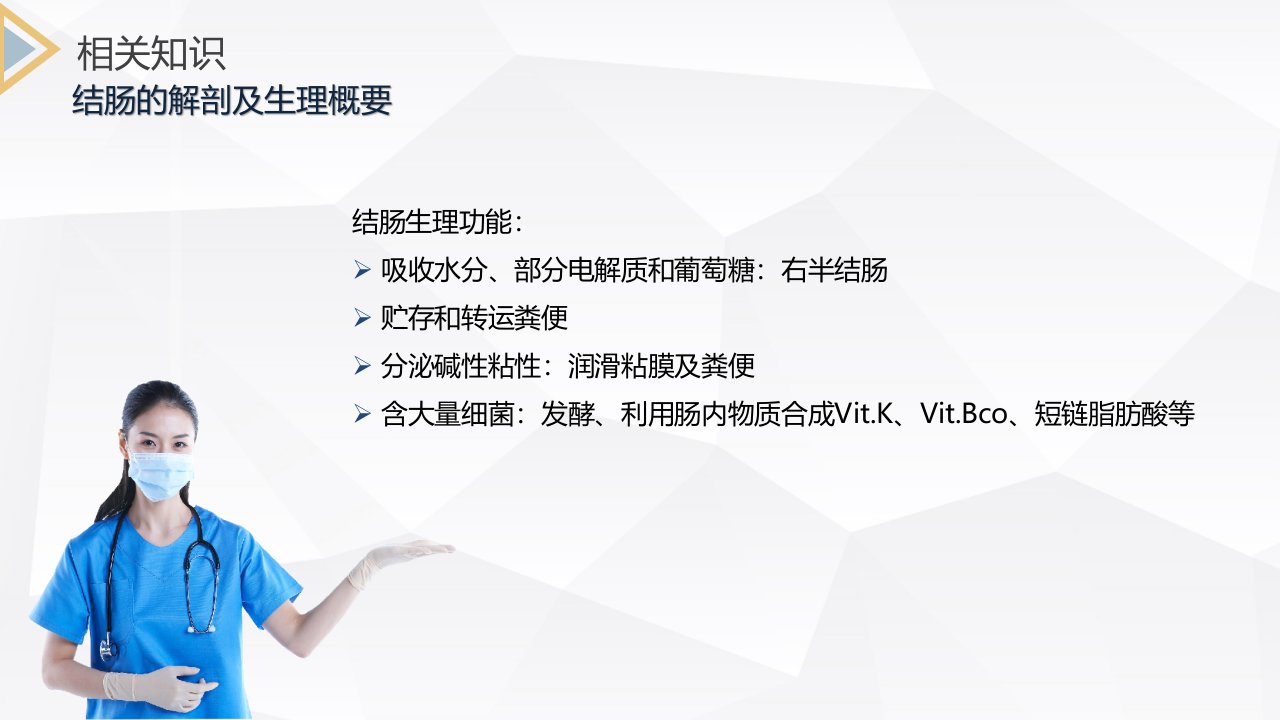 相关知识
结肠的解剖及生理概要

结肠生理功能：
➢ 吸收水分、部分电解质和葡萄糖：右半结肠
➢ 贮存和转运粪便
➢ 分泌碱性粘性：润滑粘膜及粪便
➢ 含大量细菌：发酵、利用肠内物质合成Vit.K、Vit.Bco、短链脂肪酸等